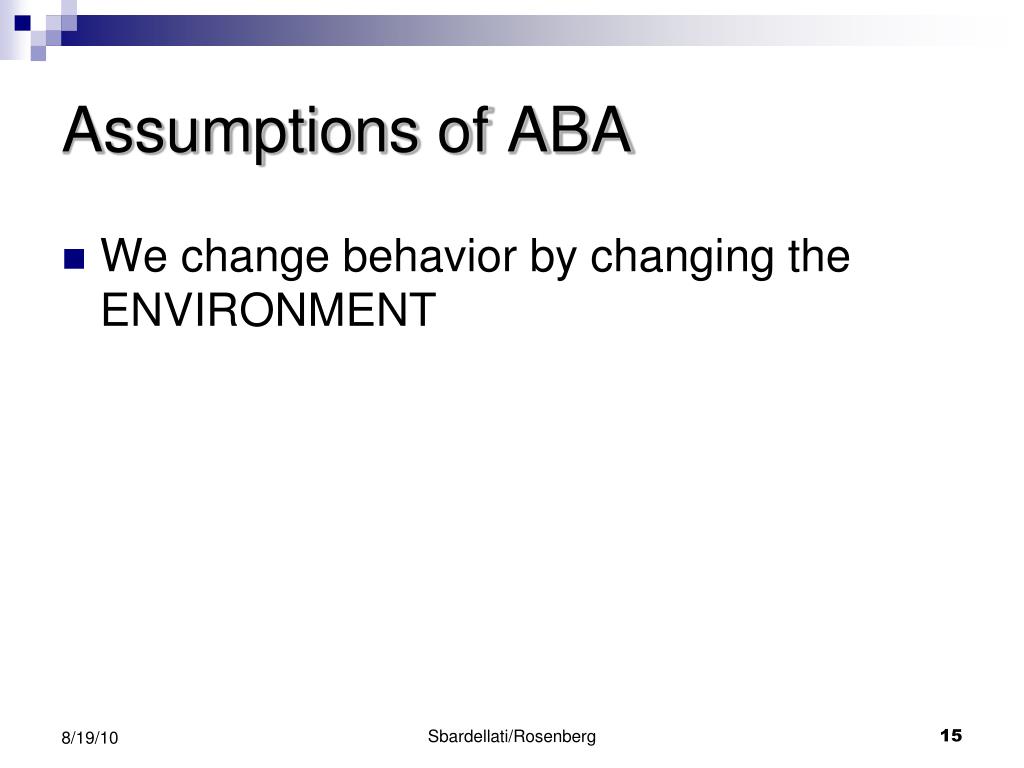 Assumptions of ABA

We change behavior by changing the ENVIRONMENT

8/19/10

Sbardellati/Rosenberg

15